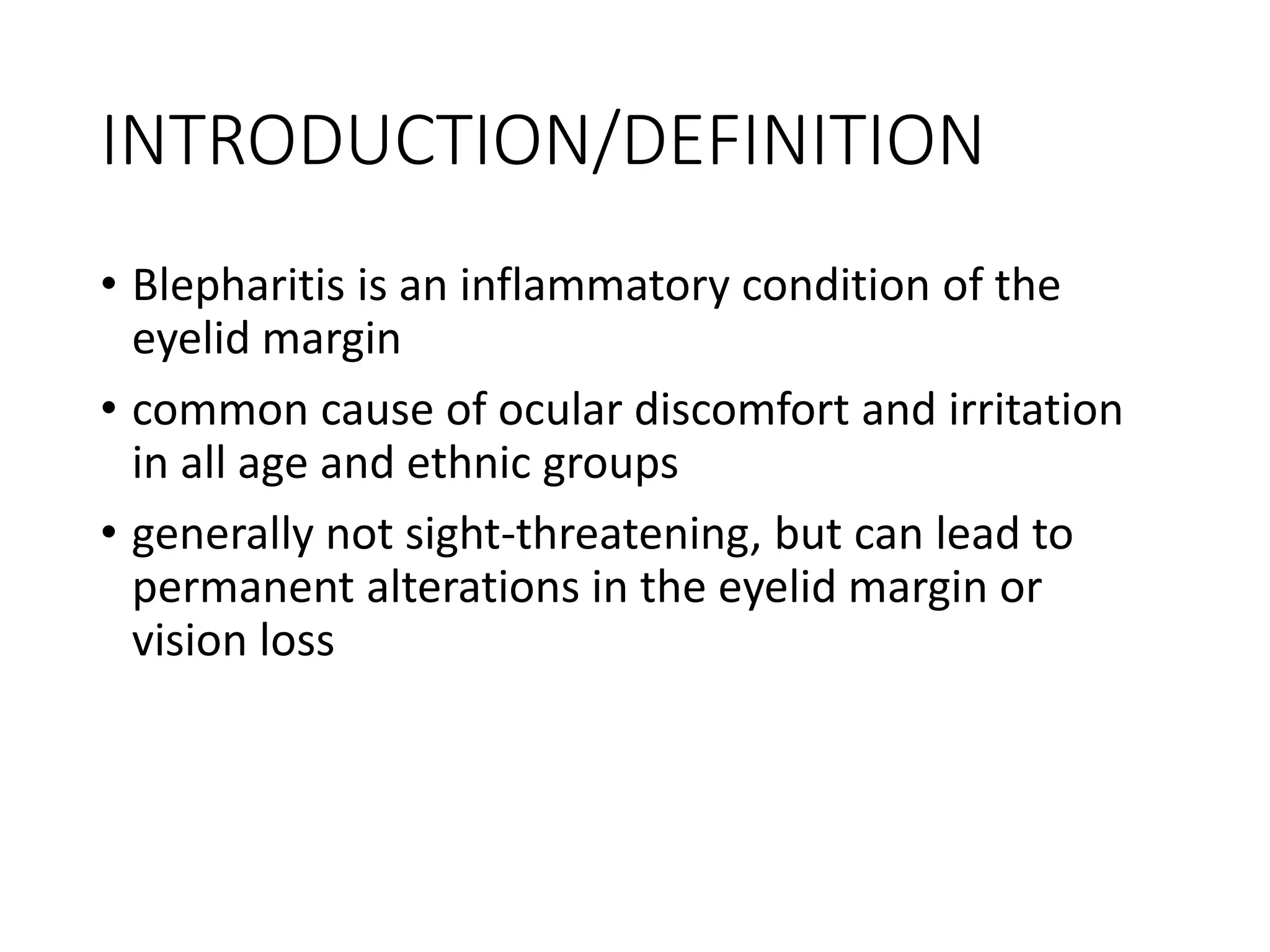 INTRODUCTION/DEFINITION

• Blepharitis is an inflammatory condition of the eyelid margin

• common cause of ocular discomfort and irritation in all age and ethnic groups

• generally not sight-threatening, but can lead to permanent alterations in the eyelid margin or vision loss